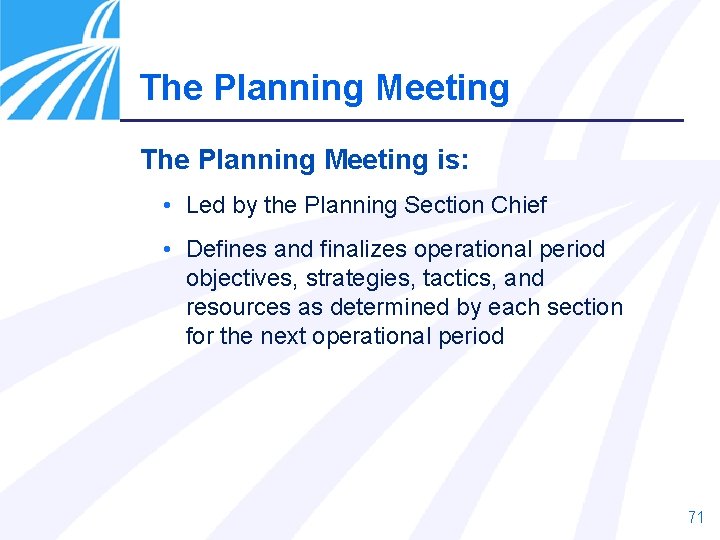 The Planning Meeting

The Planning Meeting is:

• Led by the Planning Section Chief

• Defines and finalizes operational period objectives, strategies, tactics, and resources as determined by each section for the next operational period

71